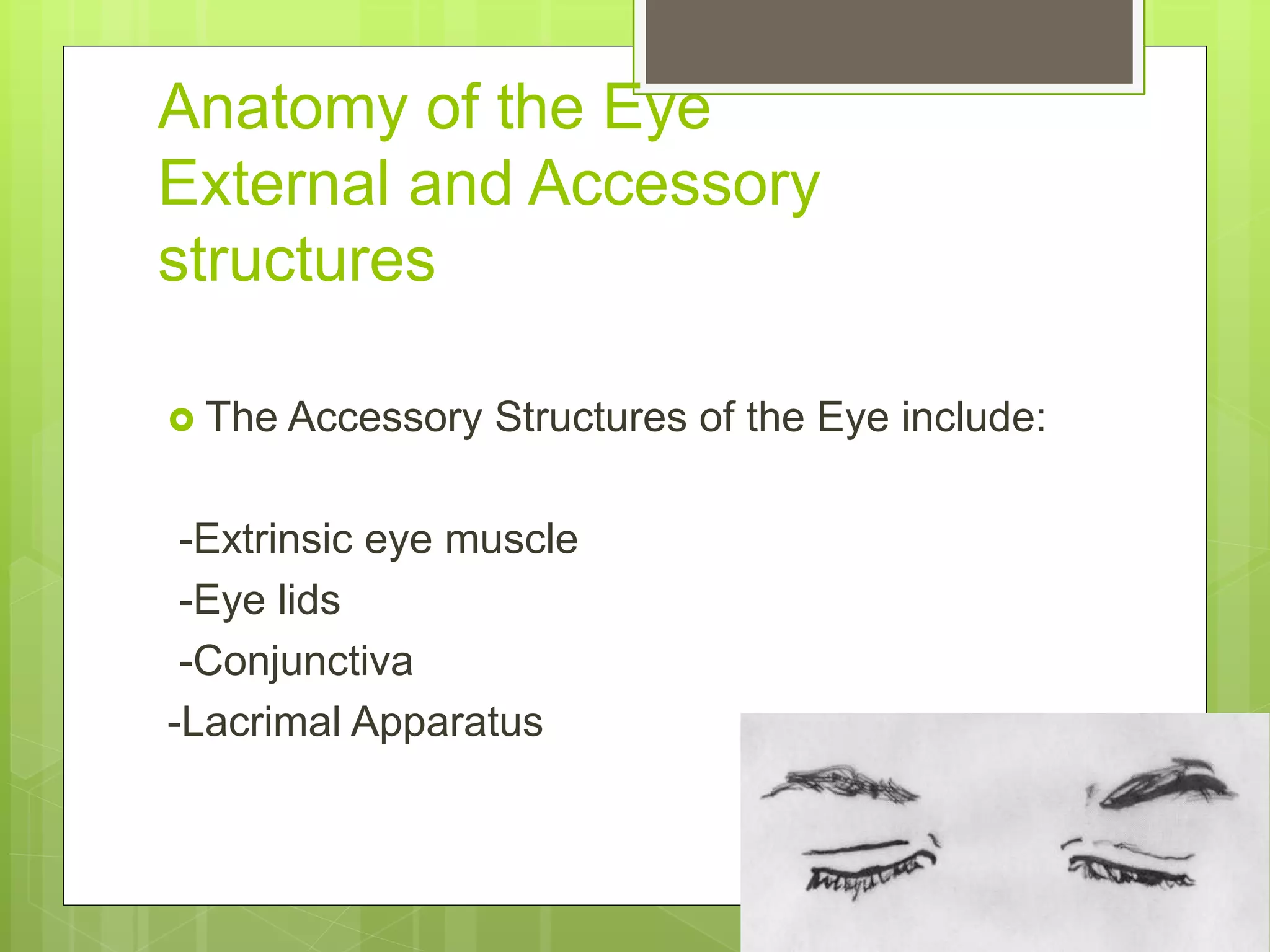 Anatomy of the Eye
External and Accessory structures

The Accessory Structures of the Eye include:

-Extrinsic eye muscle
-Eye lids
-Conjunctiva
-Lacrimal Apparatus